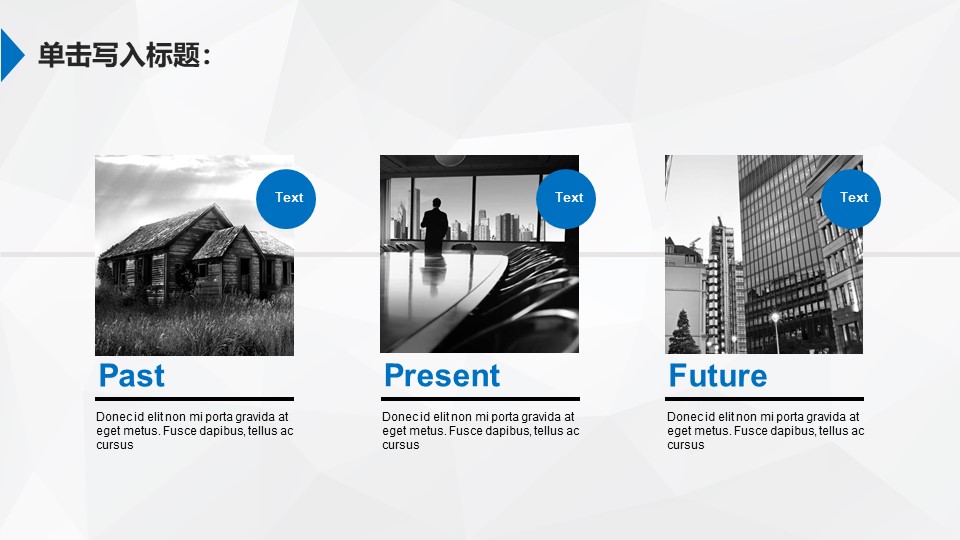 单击写入标题：

Text

Past

Donec id elit non mi porta gravida at eget metus. Fusce dapibus, tellus ac cursus

Text

Present

Donec id elit non mi porta gravida at eget metus. Fusce dapibus, tellus ac cursus

Text

Future

Donec id elit non mi porta gravida at eget metus. Fusce dapibus, tellus ac cursus